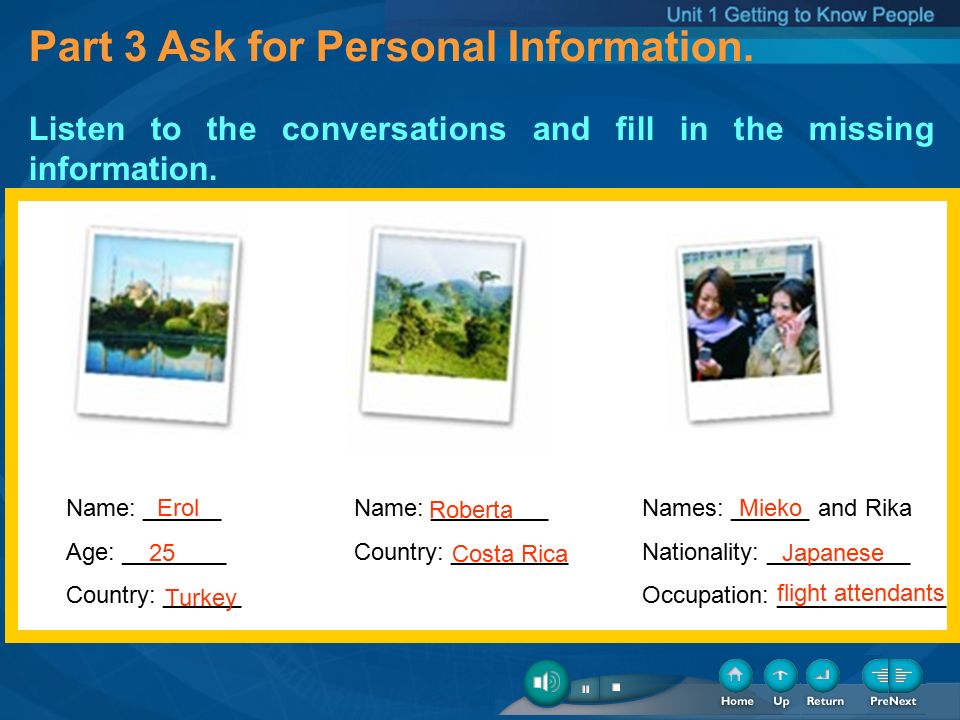 Unit 1 Getting to Know People

Part 3 Ask for Personal Information.

Listen to the conversations and fill in the missing information.

Name: Erol
Age: 25
Country: Turkey

Name: Roberta
Country: Costa Rica

Names: Mieko and Rika
Nationality: Japanese
Occupation: flight attendants

Home Up Return PreNext